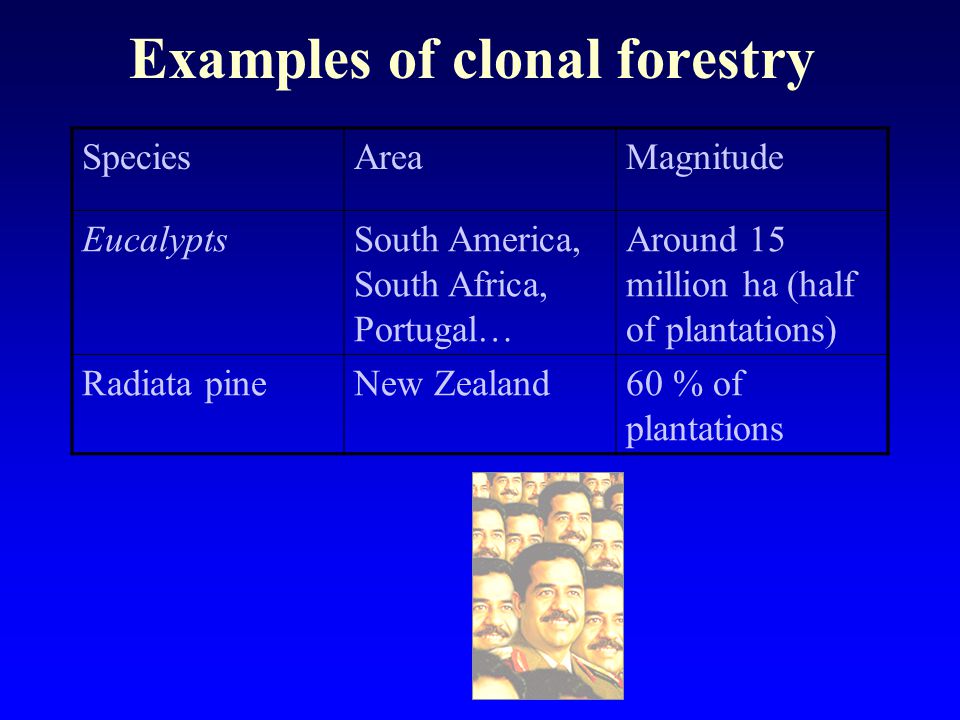 Examples of clonal forestry

| Species | Area | Magnitude |
|---|---|---|
| Eucalypts | South America, South Africa, Portugal… | Around 15 million ha (half of plantations) |
| Radiata pine | New Zealand | 60 % of plantations |